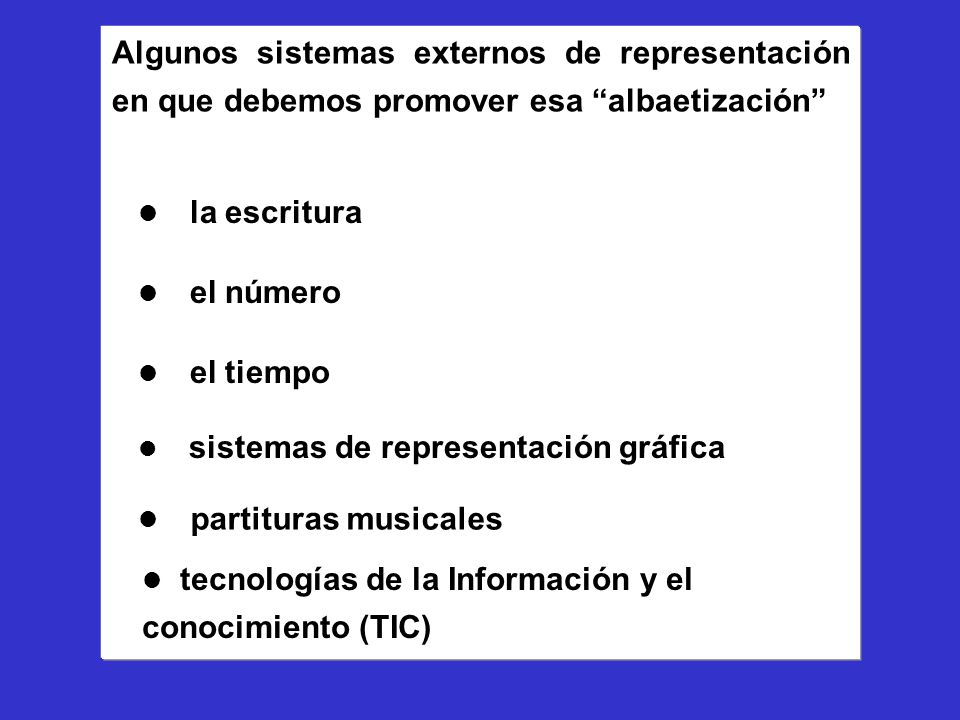 Algunos sistemas externos de representación en que debemos promover esa “albaetización”

● la escritura

● el número

● el tiempo

● sistemas de representación gráfica

● partituras musicales

● tecnologías de la Información y el conocimiento (TIC)